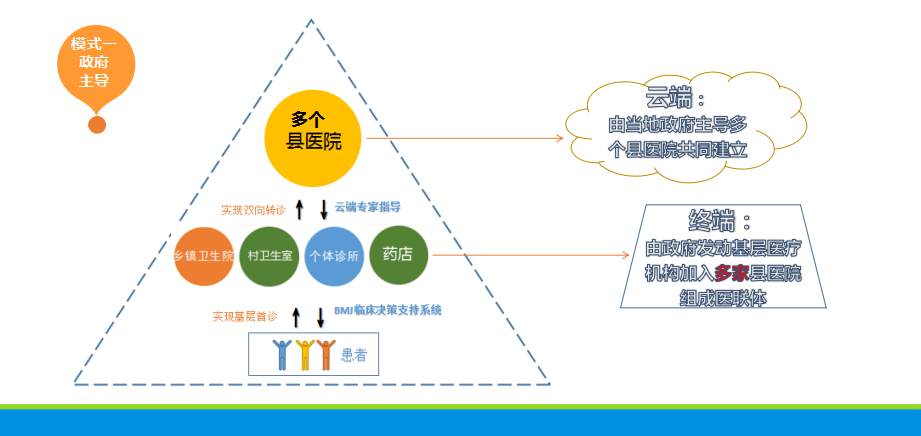 模式一
政府
主导

多个
县医院

实现双向转诊

云端专家指导

乡镇卫生院

村卫生室

个体诊所

药店

实现基层首诊

BMJ临床决策支持系统

患者

云端：
由当地政府主导多个县医院共同建立

终端：
由政府发动基层医疗机构加入多家县医院组成医联体